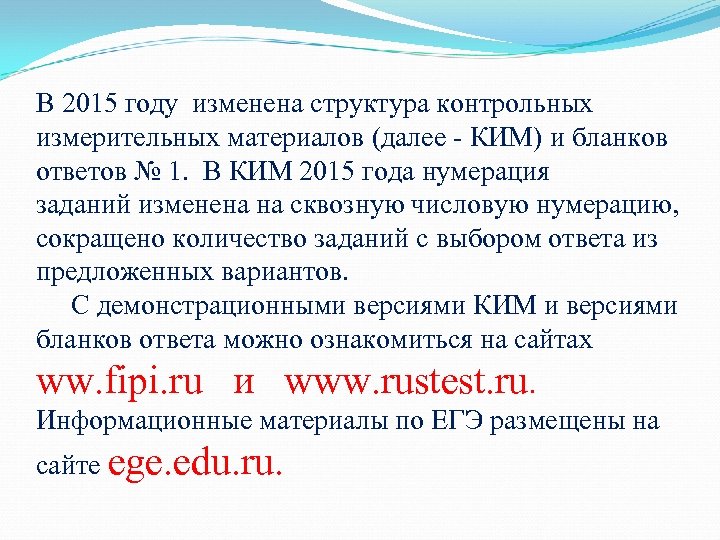 В 2015 году изменена структура контрольных измерительных материалов (далее - КИМ) и бланков ответов № 1. В КИМ 2015 года нумерация заданий изменена на сквозную числовую нумерацию, сокращено количество заданий с выбором ответа из предложенных вариантов.

С демонстрационными версиями КИМ и версиями бланков ответа можно ознакомиться на сайтах ww.fipi.ru и www.rustest.ru.

Информационные материалы по ЕГЭ размещены на сайте ege.edu.ru.